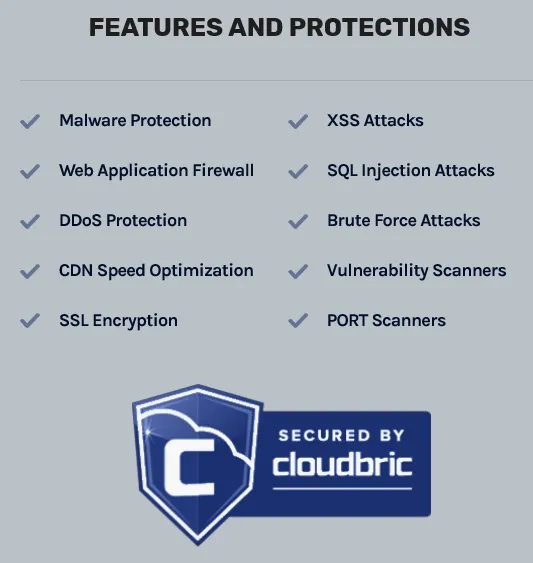 FEATURES AND PROTECTIONS

Malware Protection
Web Application Firewall
DDoS Protection
CDN Speed Optimization
SSL Encryption

XSS Attacks
SQL Injection Attacks
Brute Force Attacks
Vulnerability Scanners
PORT Scanners

C
SECURED BY
cloudbric